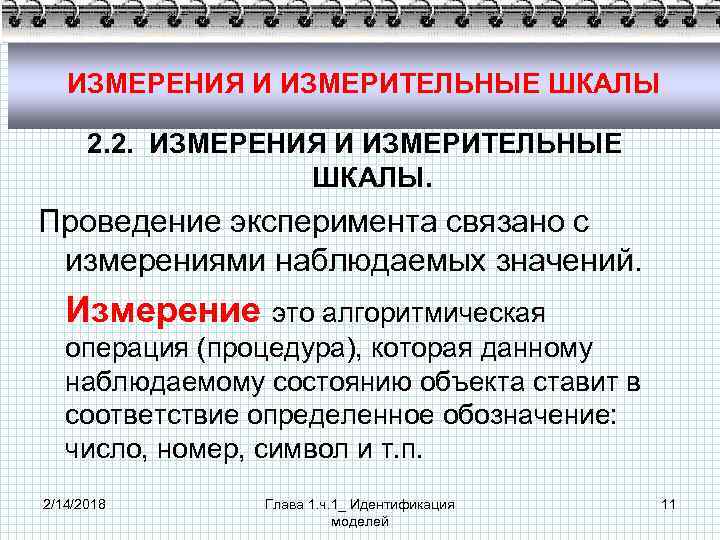 ИЗМЕРЕНИЯ И ИЗМЕРИТЕЛЬНЫЕ ШКАЛЫ

2.2. ИЗМЕРЕНИЯ И ИЗМЕРИТЕЛЬНЫЕ ШКАЛЫ.

Проведение эксперимента связано с измерениями наблюдаемых значений.

Измерение это алгоритмическая операция (процедура), которая данному наблюдаемому состоянию объекта ставит в соответствие определенное обозначение: число, номер, символ и т.п.

2/14/2018

Глава 1.ч.1_ Идентификация моделей

11